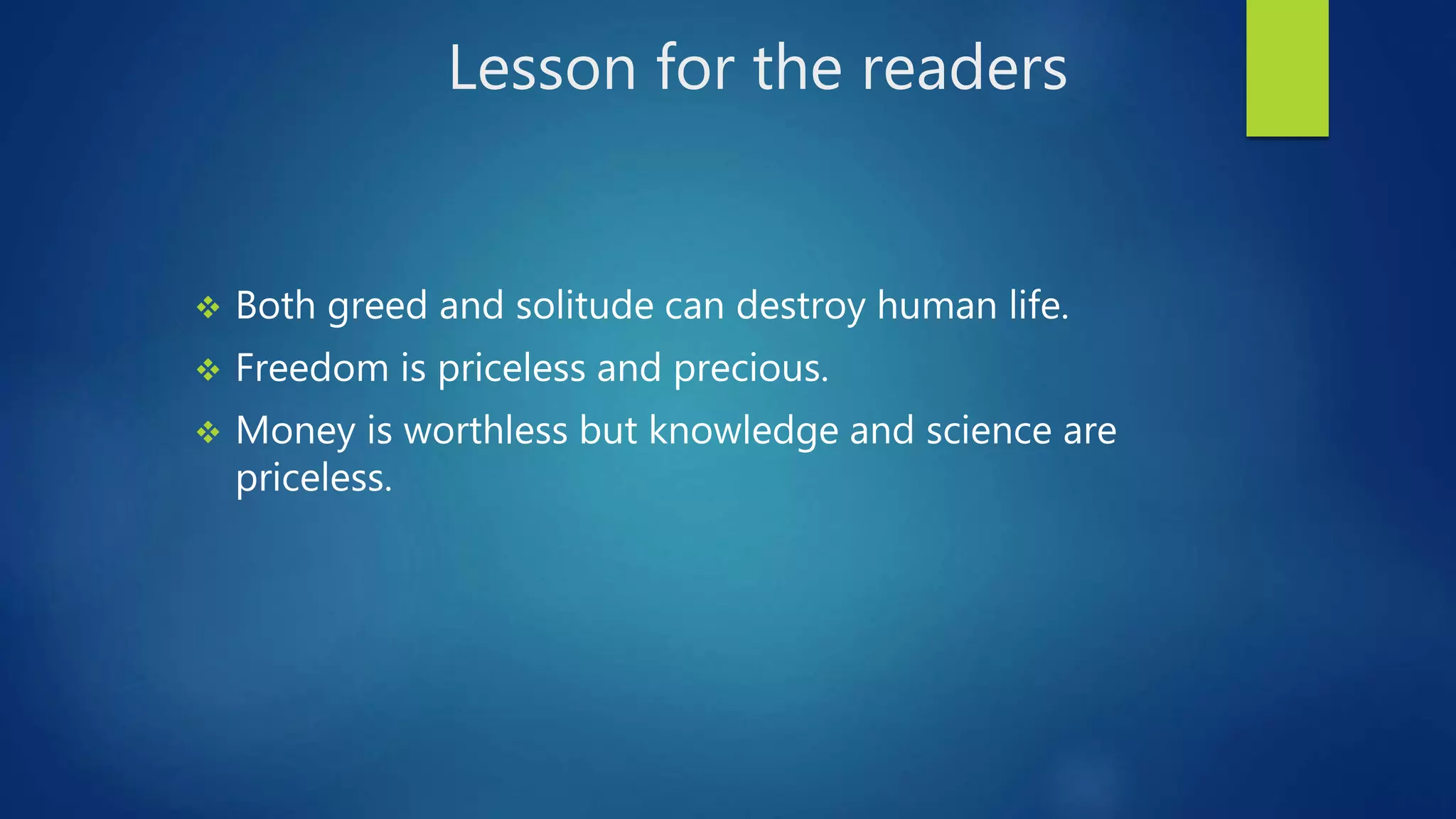 Lesson for the readers

❖ Both greed and solitude can destroy human life.
❖ Freedom is priceless and precious.
❖ Money is worthless but knowledge and science are priceless.